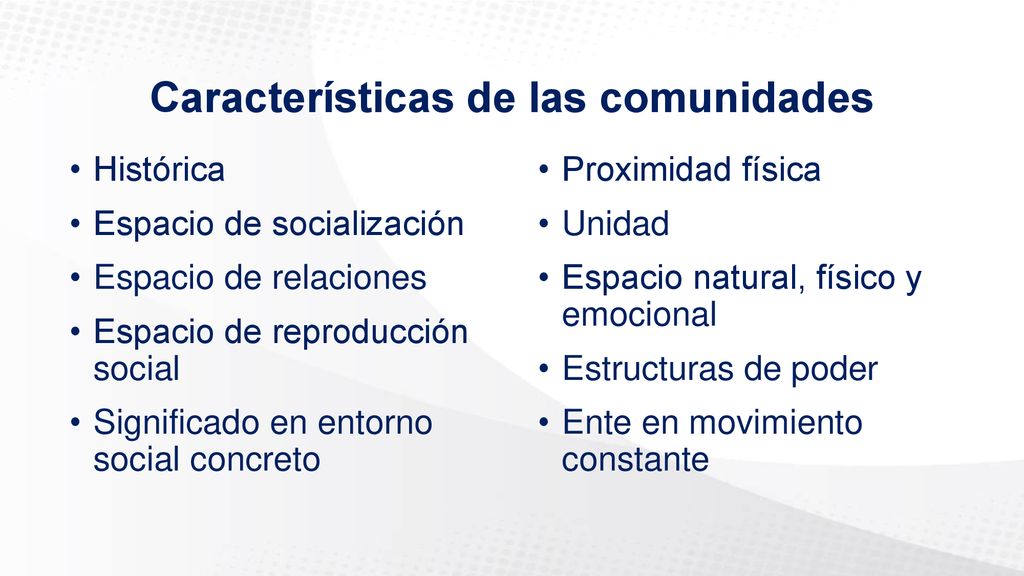 Características de las comunidades

• Histórica
• Espacio de socialización
• Espacio de relaciones
• Espacio de reproducción social
• Significado en entorno social concreto

• Proximidad física
• Unidad
• Espacio natural, físico y emocional
• Estructuras de poder
• Ente en movimiento constante